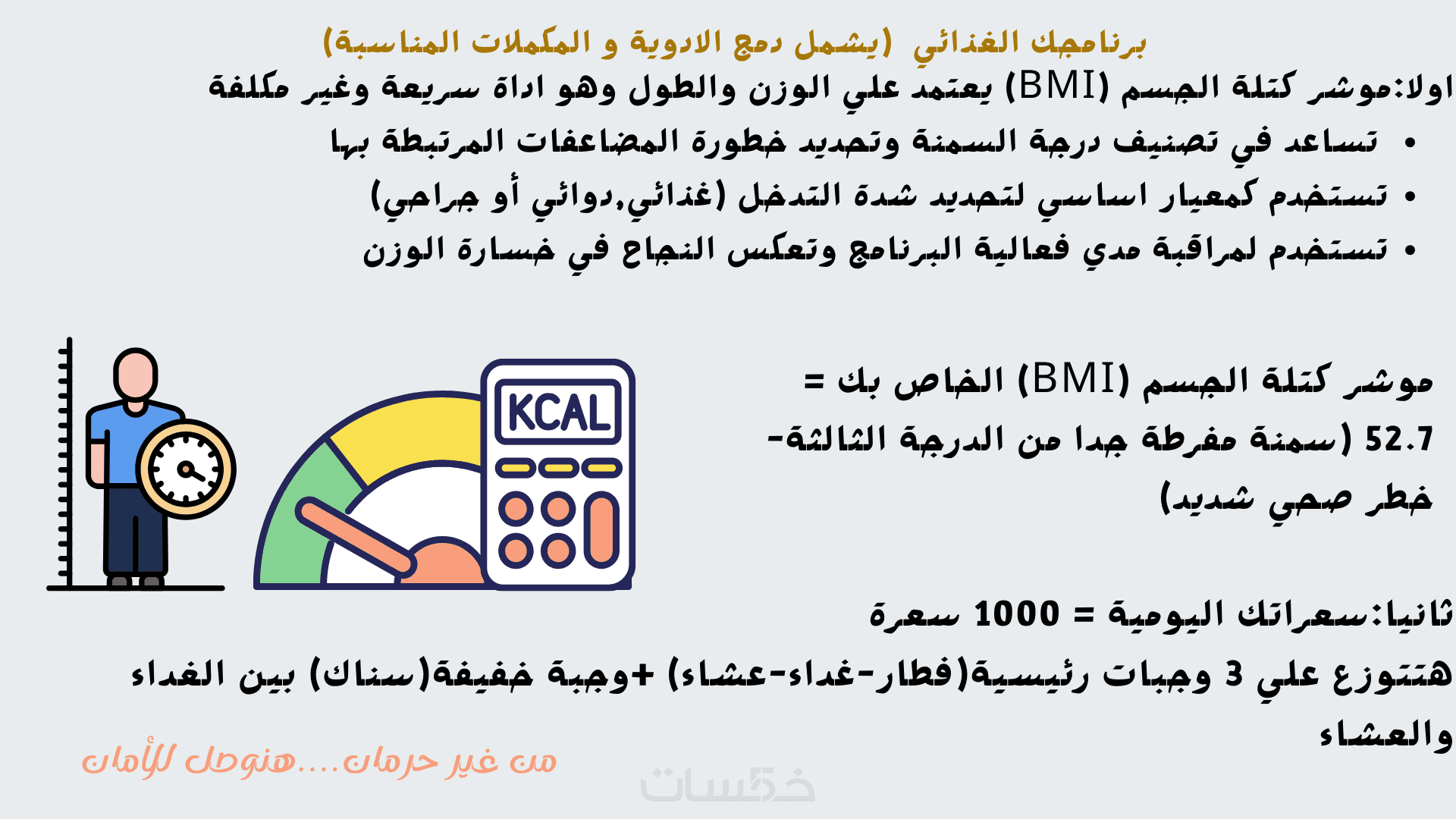 برنامجك الغذائي (يشمل دمج الادوية و المكملات المناسبة)

اولا:موشر كتلة الجسم (BMI) يعتمد علي الوزن والطول وهو اداة سريعة وغير مكلفة

• تساعد في تصنيف درجة السمنة وتحديد خطورة المضاعفات المرتبطة بها
• تستخدم كمعيار اساسي لتحديد شدة التدخل (غذائي,دوائي أو جراحي)
• تستخدم لمراقبة مدي فعالية البرنامج وتعكس النجاح في خسارة الوزن

KCAL

موشر كتلة الجسم (BMI) الخاص بك = 52.7 (سمنة مفرطة جدا من الدرجة الثالثة- خطر صحي شديد)

ثانيا:سعراتك اليومية = 1000 سعرة

هتتوزع علي 3 وجبات رئيسية(فطار-غداء-عشاء) +وجبة خفيفة(سناك) بين الغداء والعشاء

من غير حرمان....هنوصل للأمان

خمسات